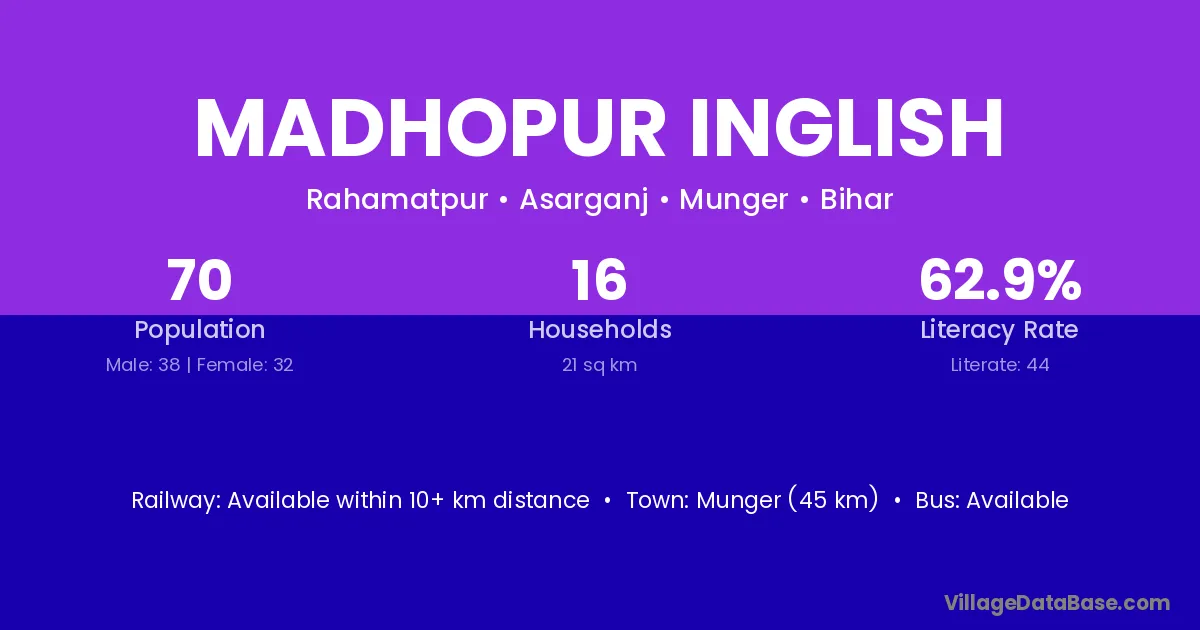 MADHOPUR INGLISH

Rahamatpur • Asarganj • Munger • Bihar

70
Population
Male: 38 | Female: 32

16
Households
21 sq km

62.9%
Literacy Rate
Literate: 44

Railway: Available within 10+ km distance • Town: Munger (45 km) • Bus: Available

VillageDataBase.com